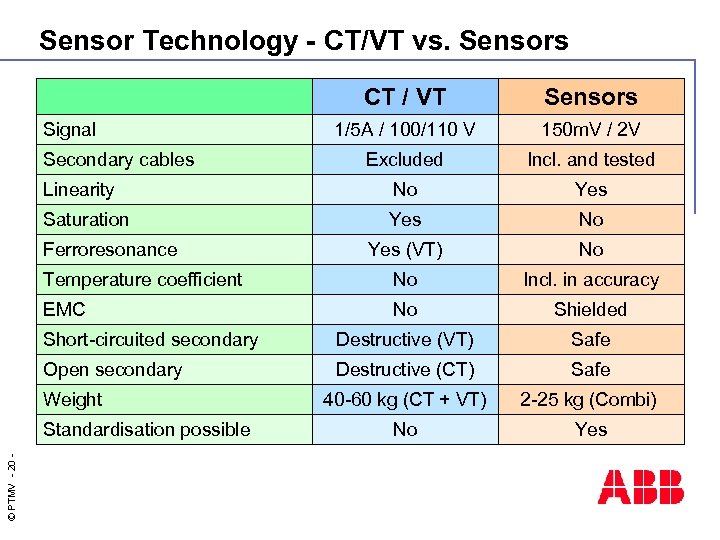 Sensor Technology - CT/VT vs. Sensors

| | CT / VT | Sensors |
|---|---|---|
| Signal | 1/5A / 100/110 V | 150mV / 2V |
| Secondary cables | Excluded | Incl. and tested |
| Linearity | No | Yes |
| Saturation | Yes | No |
| Ferroresonance | Yes (VT) | No |
| Temperature coefficient | No | Incl. in accuracy |
| EMC | No | Shielded |
| Short-circuited secondary | Destructive (VT) | Safe |
| Open secondary | Destructive (CT) | Safe |
| Weight | 40-60 kg (CT + VT) | 2-25 kg (Combi) |
| Standardisation possible | No | Yes |

© PTMV - 20 -

ABB